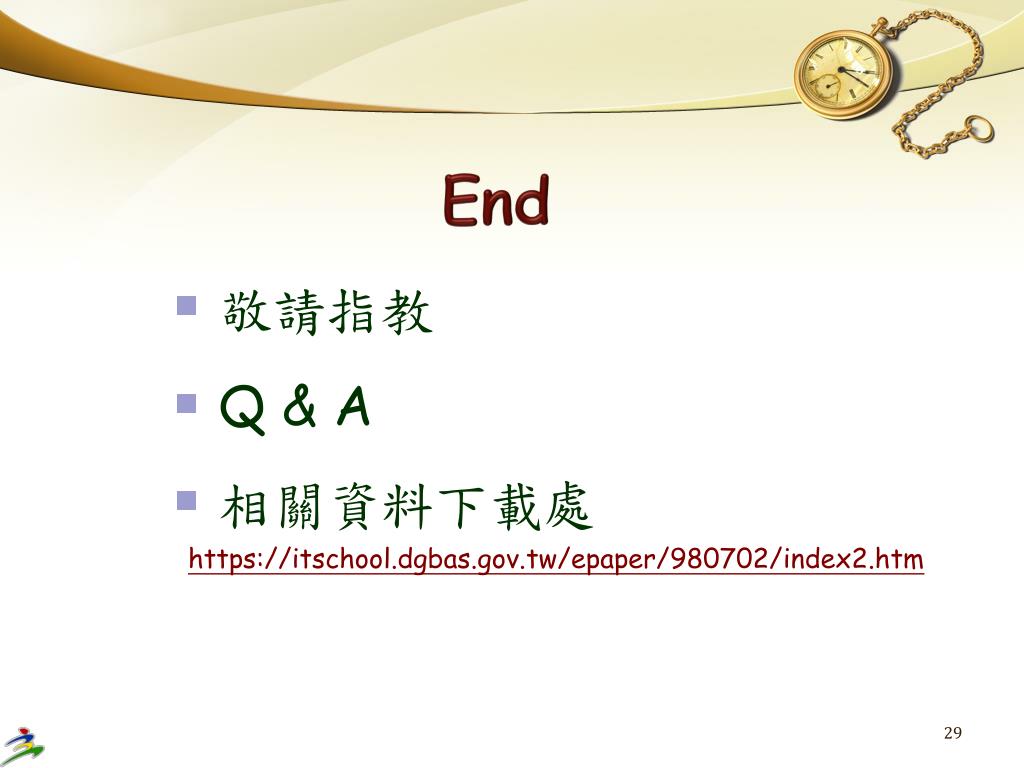 End

敬請指教

Q & A

相關資料下載處

https://itschool.dgbas.gov.tw/epaper/980702/index2.htm

29